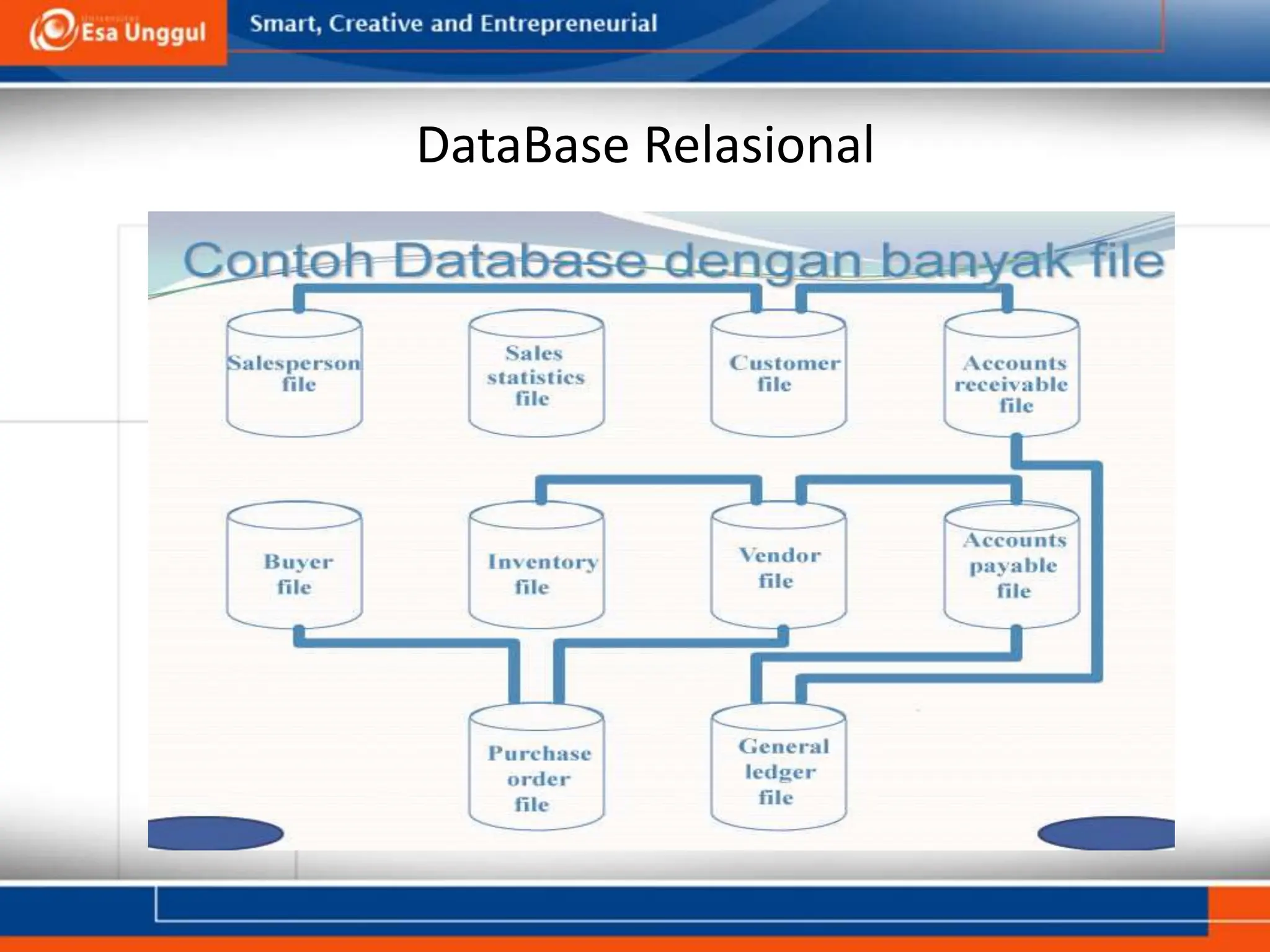 Esa Unggul

Smart, Creative and Entrepreneurial

DataBase Relasional

Contoh Database dengan banyak file

Salesperson file

Sales statistics file

Customer file

Accounts receivable file

Buyer file

Inventory file

Vendor file

Accounts payable file

Purchase order file

General ledger file